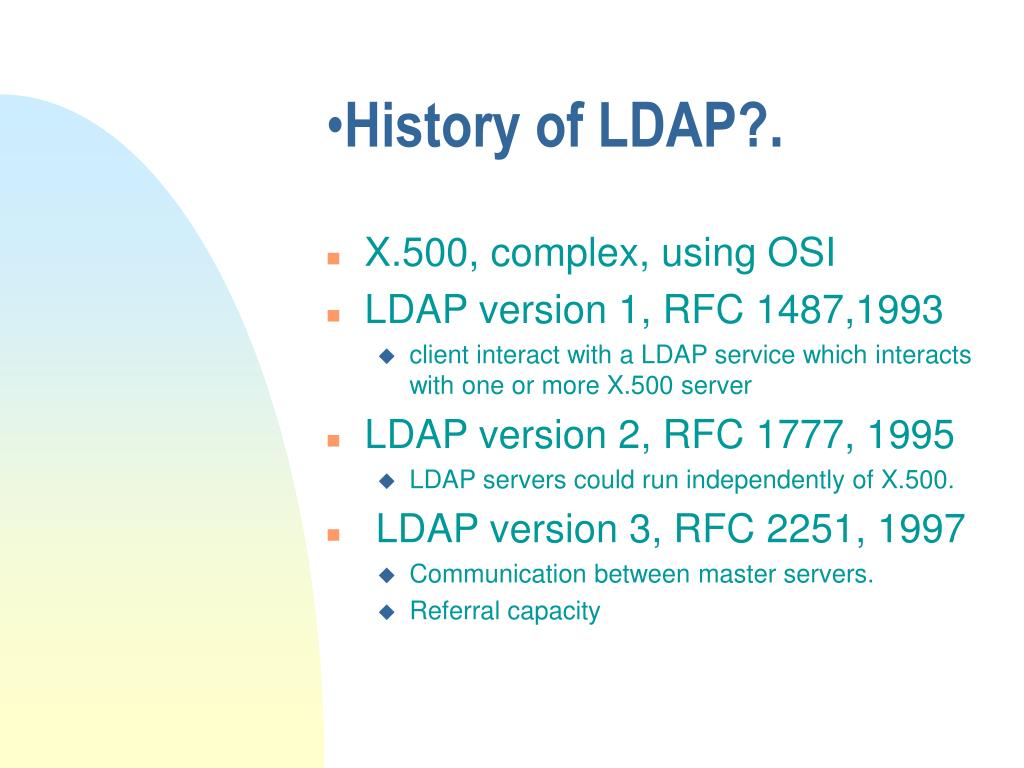 •History of LDAP?.

- X.500, complex, using OSI
- LDAP version 1, RFC 1487,1993
  - client interact with a LDAP service which interacts with one or more X.500 server
- LDAP version 2, RFC 1777, 1995
  - LDAP servers could run independently of X.500.
- LDAP version 3, RFC 2251, 1997
  - Communication between master servers.
  - Referral capacity